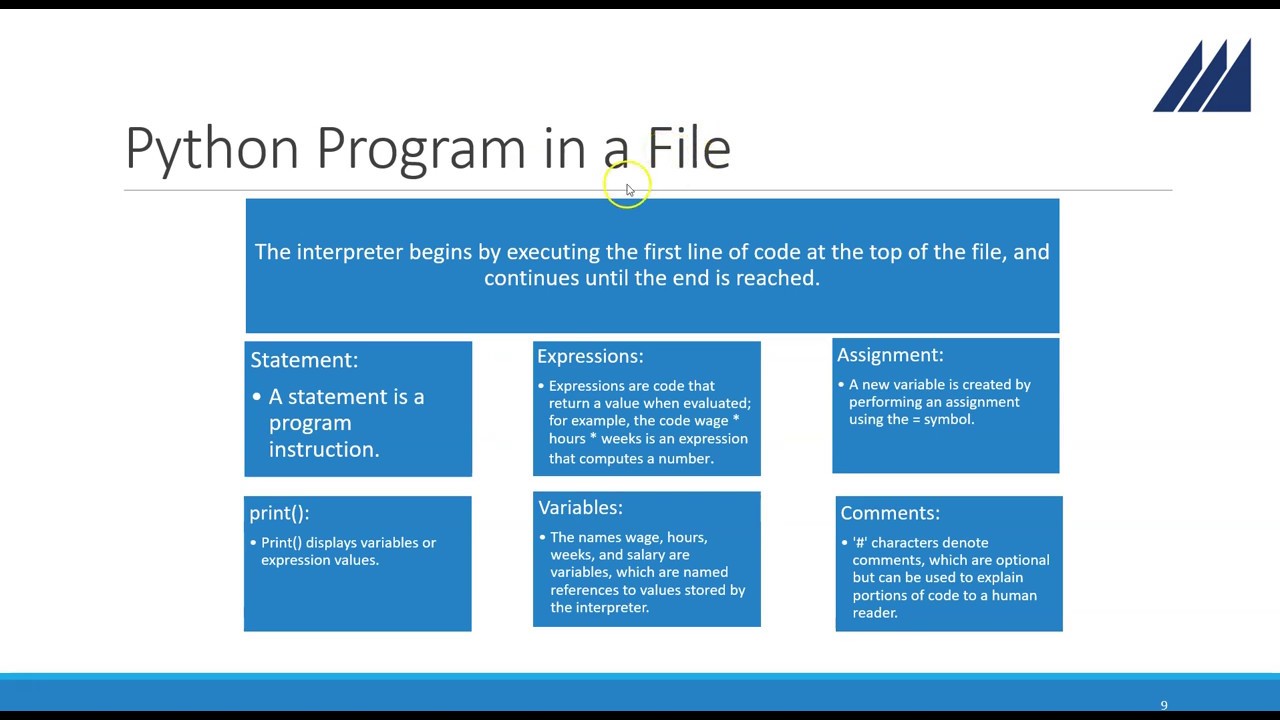 Python Program in a File

The interpreter begins by executing the first line of code at the top of the file, and continues until the end is reached.

Statement:

• A statement is a program instruction.

Expressions:

• Expressions are code that return a value when evaluated; for example, the code wage * hours * weeks is an expression that computes a number.

Assignment:

• A new variable is created by performing an assignment using the = symbol.

print():

• Print() displays variables or expression values.

Variables:

• The names wage, hours, weeks, and salary are variables, which are named references to values stored by the interpreter.

Comments:

• '#' characters denote comments, which are optional but can be used to explain portions of code to a human reader.

9